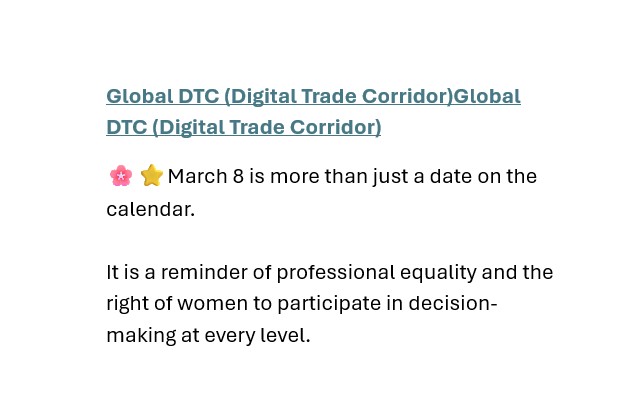 Global DTC (Digital Trade Corridor)Global DTC (Digital Trade Corridor)

🌸 ⭐ March 8 is more than just a date on the calendar.

It is a reminder of professional equality and the right of women to participate in decision-making at every level.